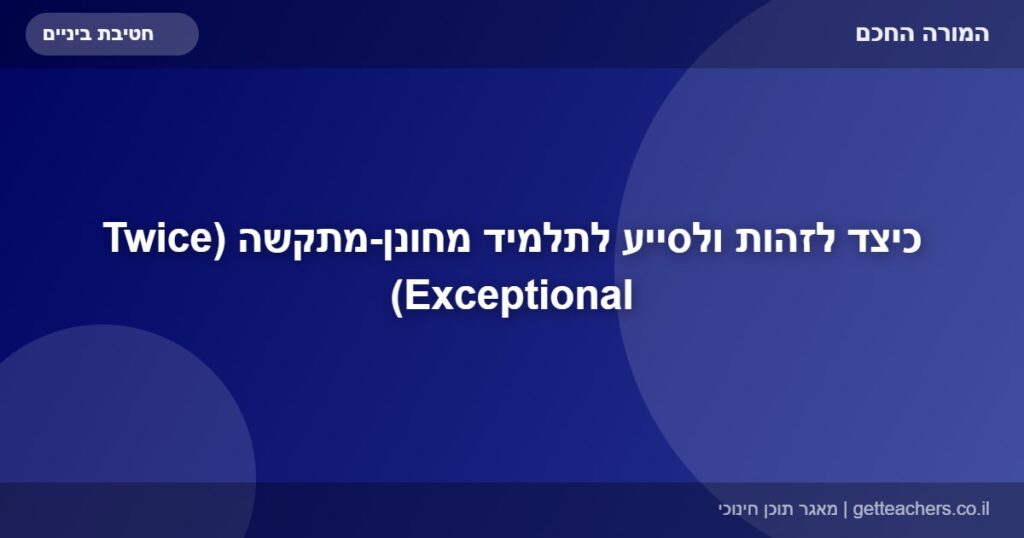 המורה החכם

חטיבת ביניים

כיצד לזהות ולסייע לתלמיד מחונן-מתקשה (Twice Exceptional)

getteachers.co.il | מאגר תוכן חינוכי